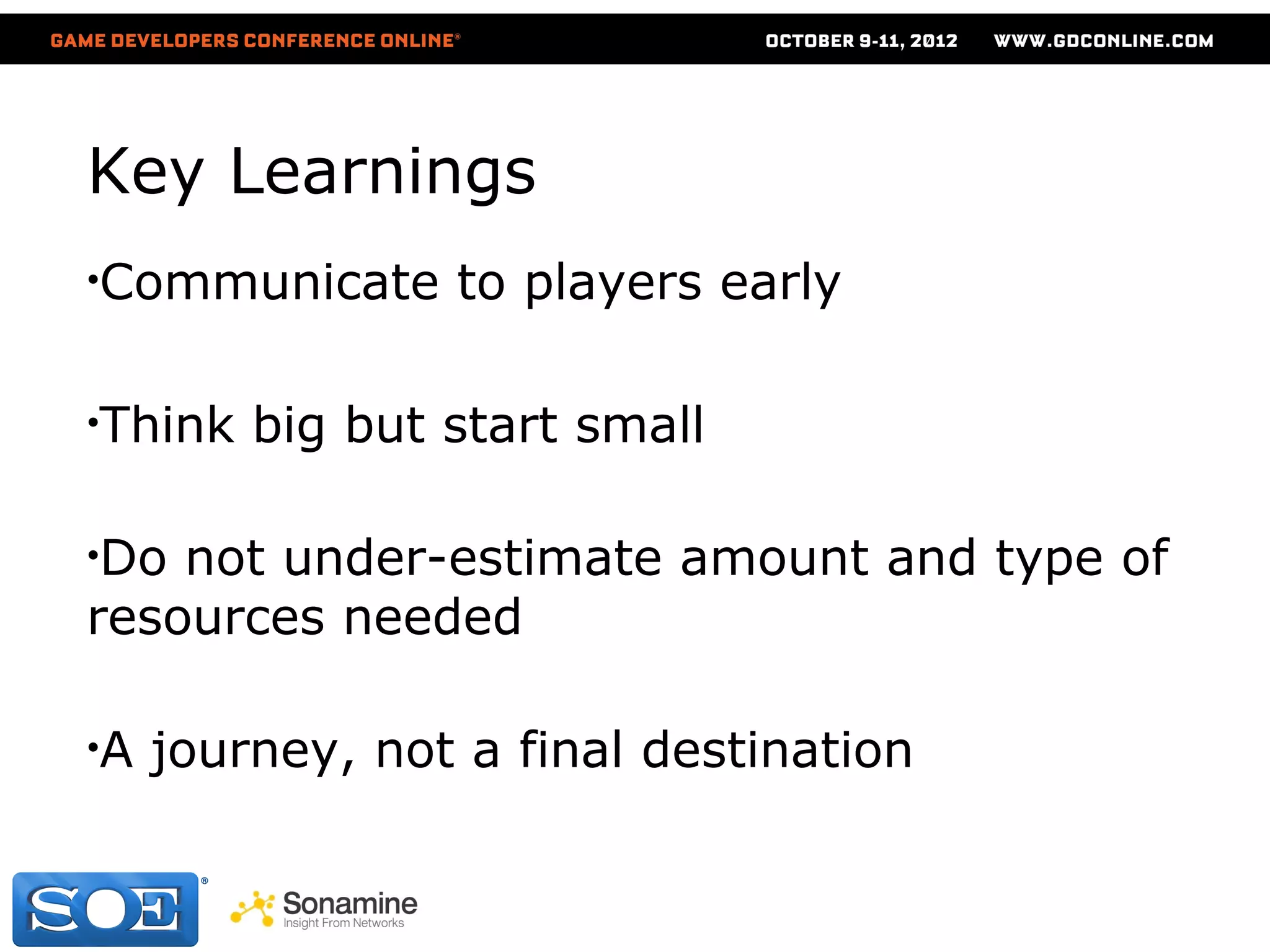 GAME DEVELOPERS CONFERENCE ONLINE® OCTOBER 9-11, 2012 WWW.GDCONLINE.COM

Key Learnings

•Communicate to players early

•Think big but start small

•Do not under-estimate amount and type of resources needed

•A journey, not a final destination

SOE®

Sonamine
Insight From Networks